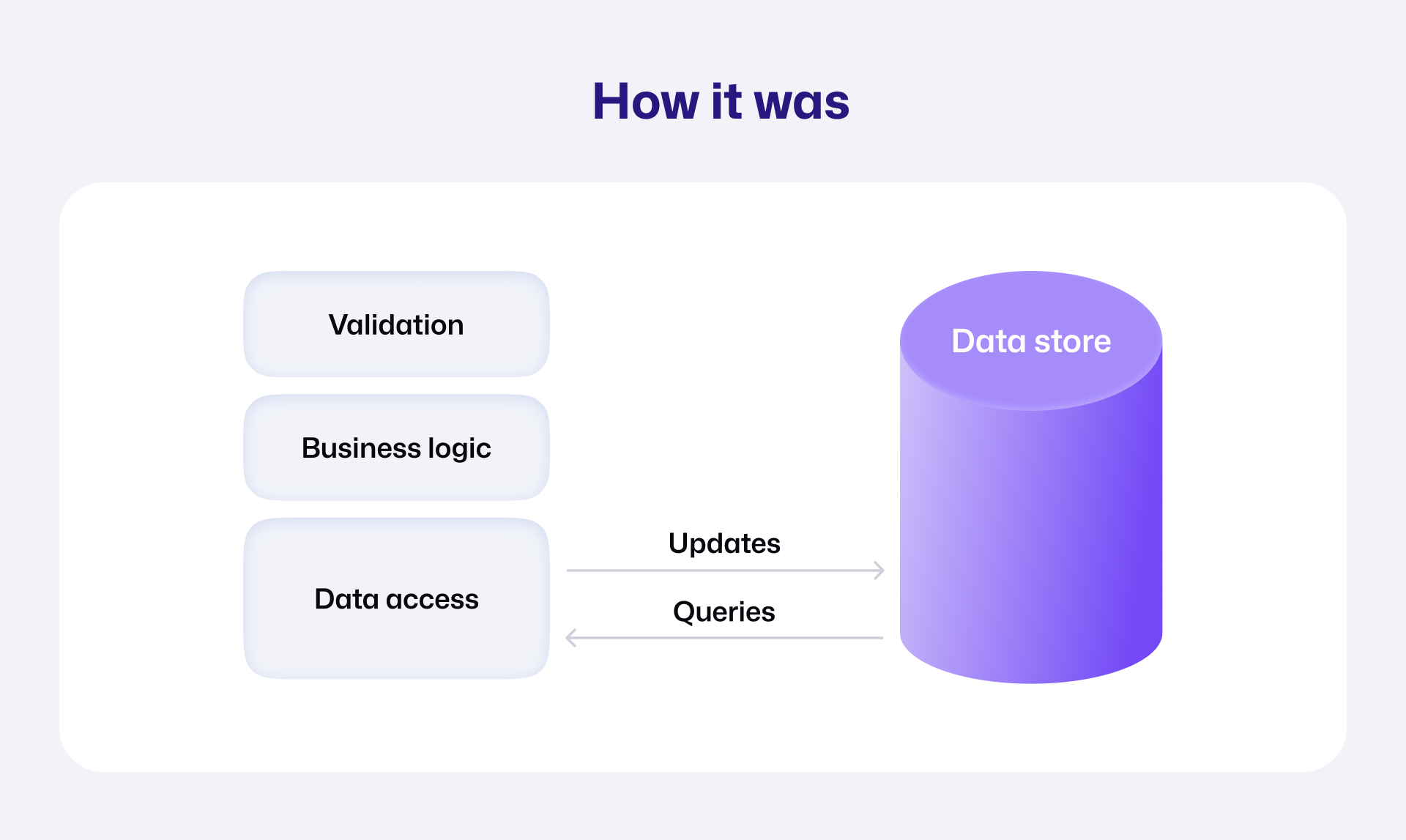 How it was

Validation

Business logic

Data access

Updates

Queries

Data store